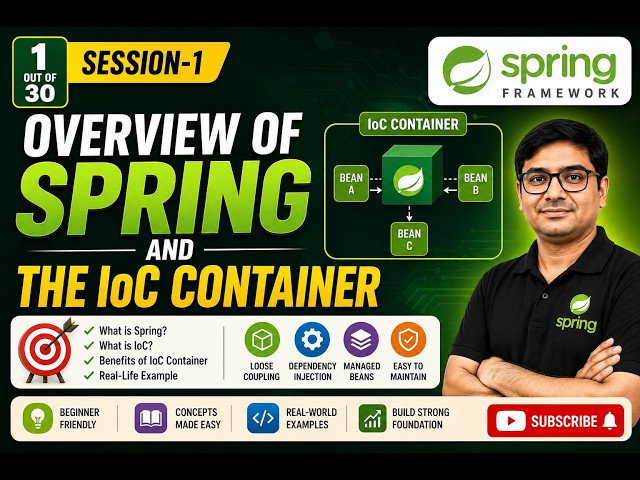 1 OUT OF 30

SESSION-1

spring FRAMEWORK

OVERVIEW OF SPRING AND THE IoC CONTAINER

IoC CONTAINER

BEAN A

BEAN B

BEAN C

spring

✓ What is Spring?
✓ What is IoC?
✓ Benefits of IoC Container
✓ Real-Life Example

LOOSE COUPLING

DEPENDENCY INJECTION

MANAGED BEANS

EASY TO MAINTAIN

BEGINNER FRIENDLY

CONCEPTS MADE EASY

REAL-WORLD EXAMPLES

BUILD STRONG FOUNDATION

SUBSCRIBE